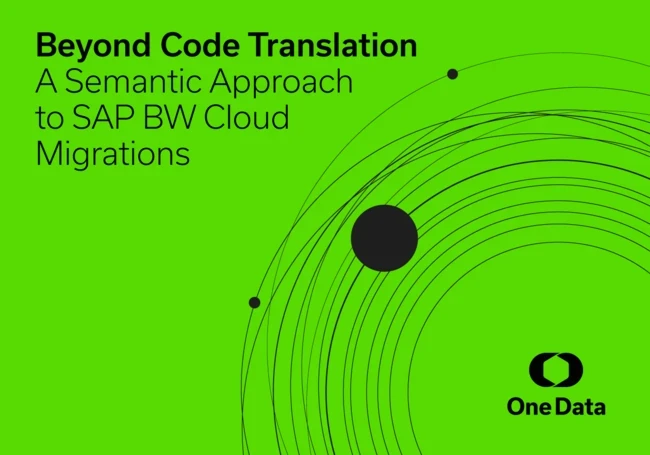 Beyond Code Translation
A Semantic Approach to SAP BW Cloud Migrations

One Data